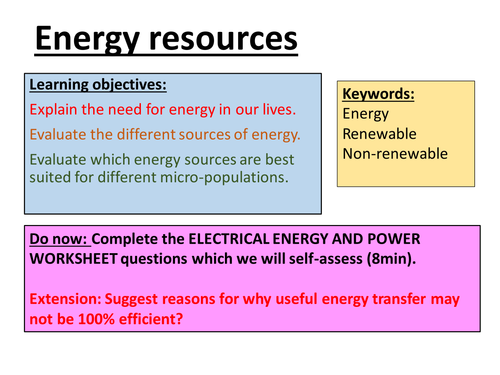 Energy resources

Learning objectives:

Explain the need for energy in our lives.

Evaluate the different sources of energy.

Evaluate which energy sources are best suited for different micro-populations.

Keywords:
Energy
Renewable
Non-renewable

Do now: Complete the ELECTRICAL ENERGY AND POWER WORKSHEET questions which we will self-assess (8min).

Extension: Suggest reasons for why useful energy transfer may not be 100% efficient?